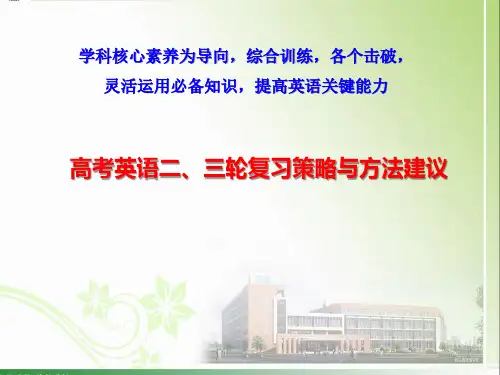 学科核心素养为导向，综合训练，各个击破，
灵活运用必备知识，提高英语关键能力

高考英语二、三轮复习策略与方法建议